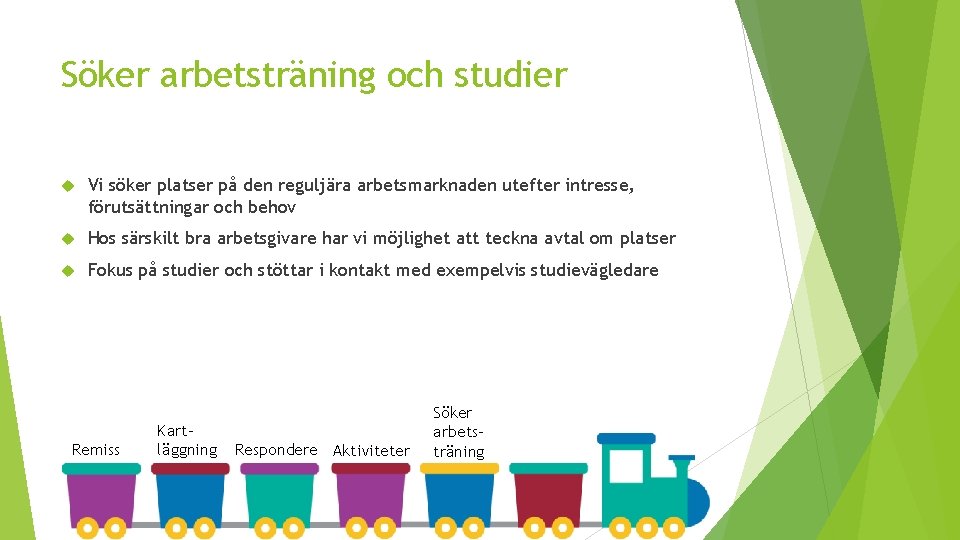 Söker arbetsträning och studier

Vi söker platser på den reguljära arbetsmarknaden utefter intresse, förutsättningar och behov

Hos särskilt bra arbetsgivare har vi möjlighet att teckna avtal om platser

Fokus på studier och stöttar i kontakt med exempelvis studievägledare

Remiss

Kartläggning

Respondere

Aktiviteter

Söker arbetsträning